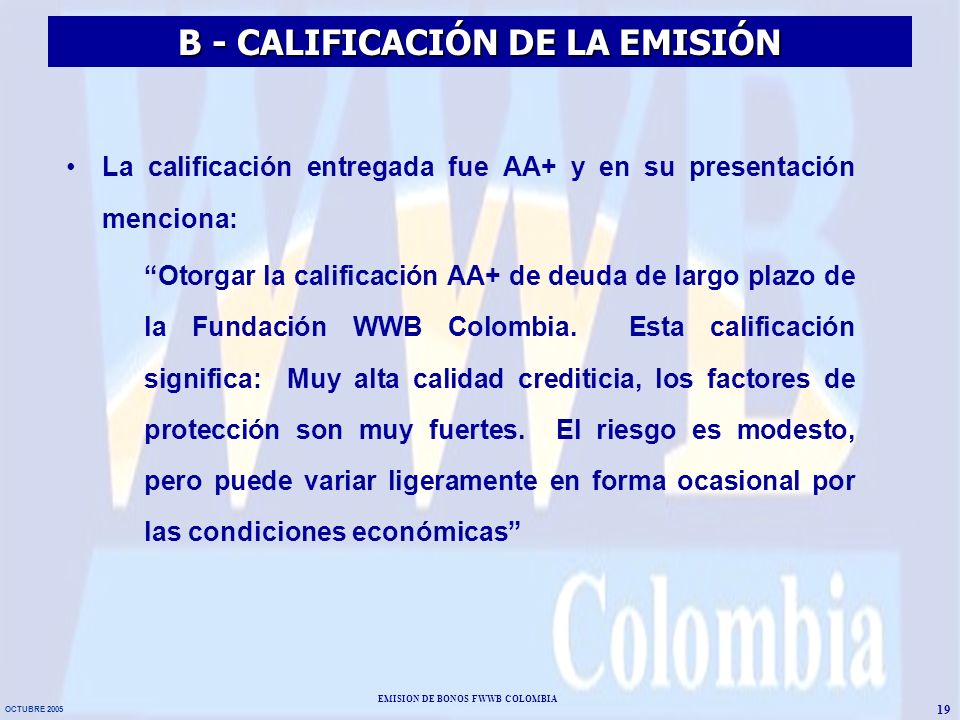 B - CALIFICACIÓN DE LA EMISIÓN

• La calificación entregada fue AA+ y en su presentación menciona:

“Otorgar la calificación AA+ de deuda de largo plazo de la Fundación WWB Colombia. Esta calificación significa: Muy alta calidad crediticia, los factores de protección son muy fuertes. El riesgo es modesto, pero puede variar ligeramente en forma ocasional por las condiciones económicas”

WWB Colombia

OCTUBRE 2005

EMISION DE BONOS FWWB COLOMBIA

19